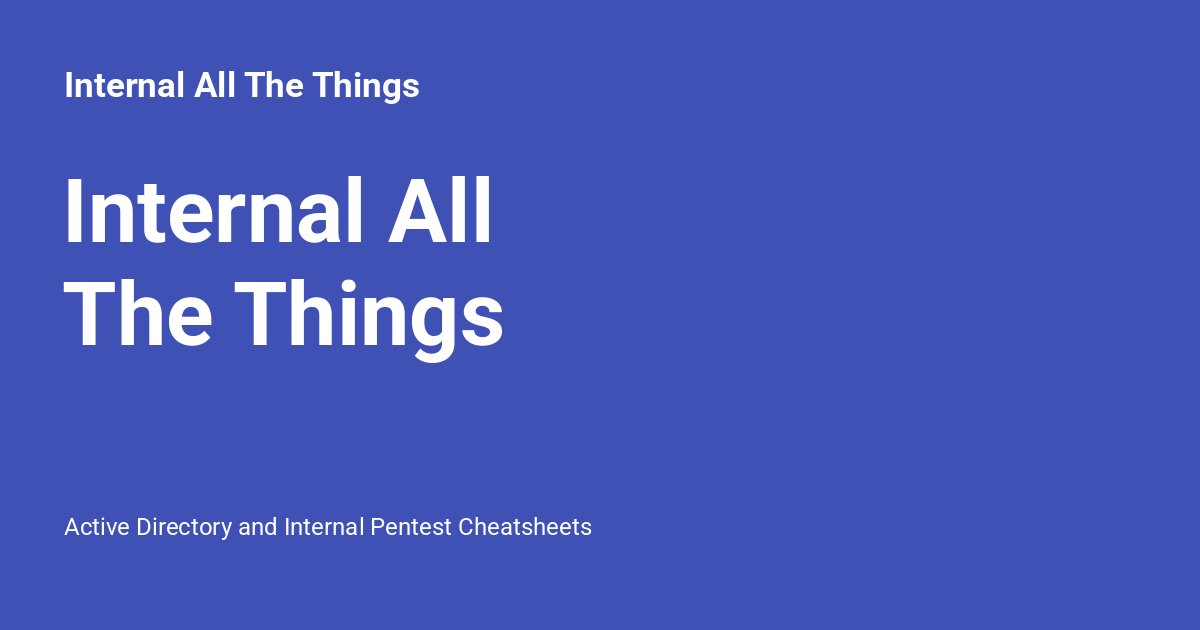 Internal All The Things

Internal All The Things

Active Directory and Internal Pentest Cheatsheets